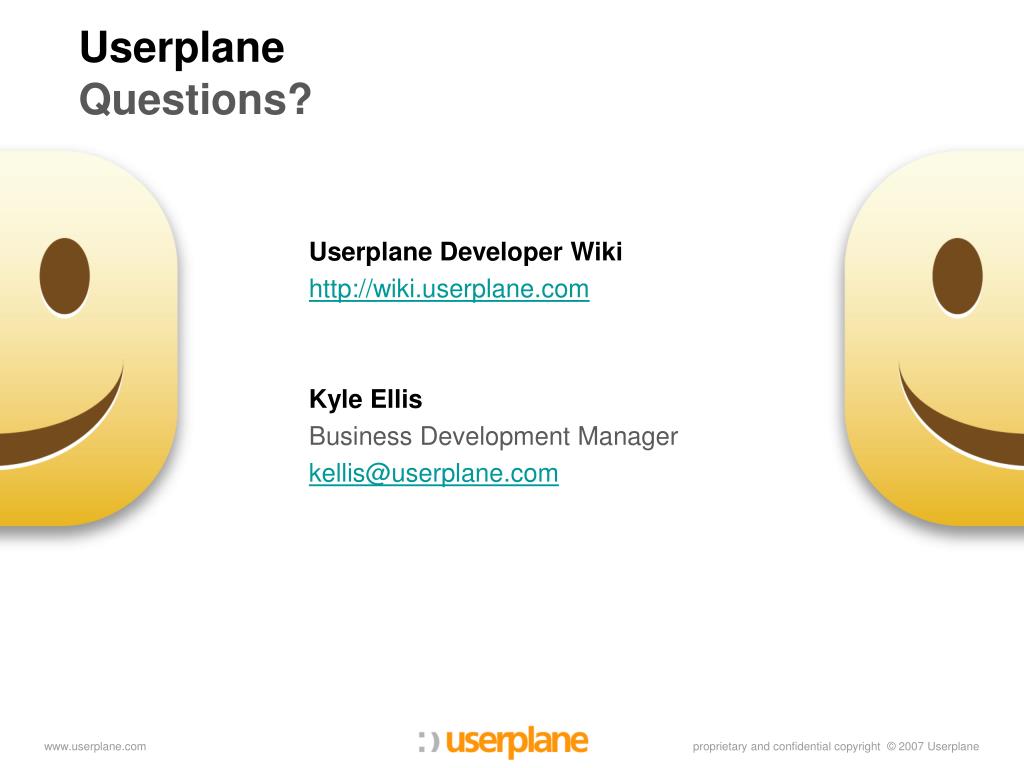 Userplane
Questions?

Userplane Developer Wiki
http://wiki.userplane.com

Kyle Ellis
Business Development Manager
kellis@userplane.com

www.userplane.com

:) userplane

proprietary and confidential copyright © 2007 Userplane